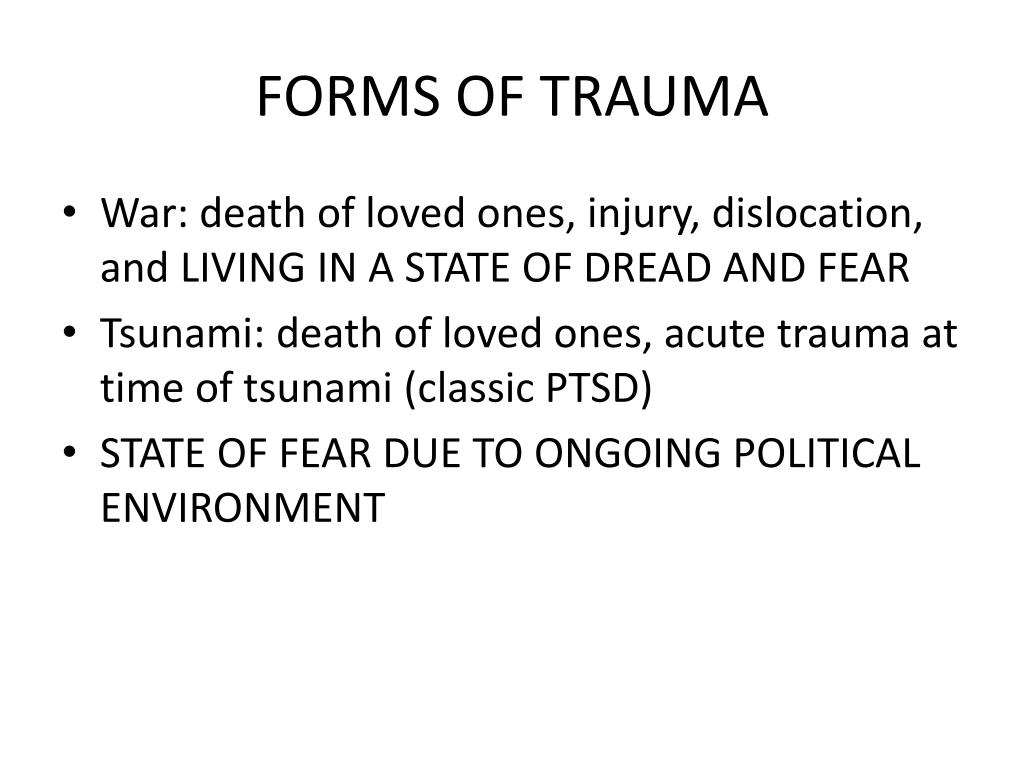 FORMS OF TRAUMA

• War: death of loved ones, injury, dislocation, and LIVING IN A STATE OF DREAD AND FEAR
• Tsunami: death of loved ones, acute trauma at time of tsunami (classic PTSD)
• STATE OF FEAR DUE TO ONGOING POLITICAL ENVIRONMENT